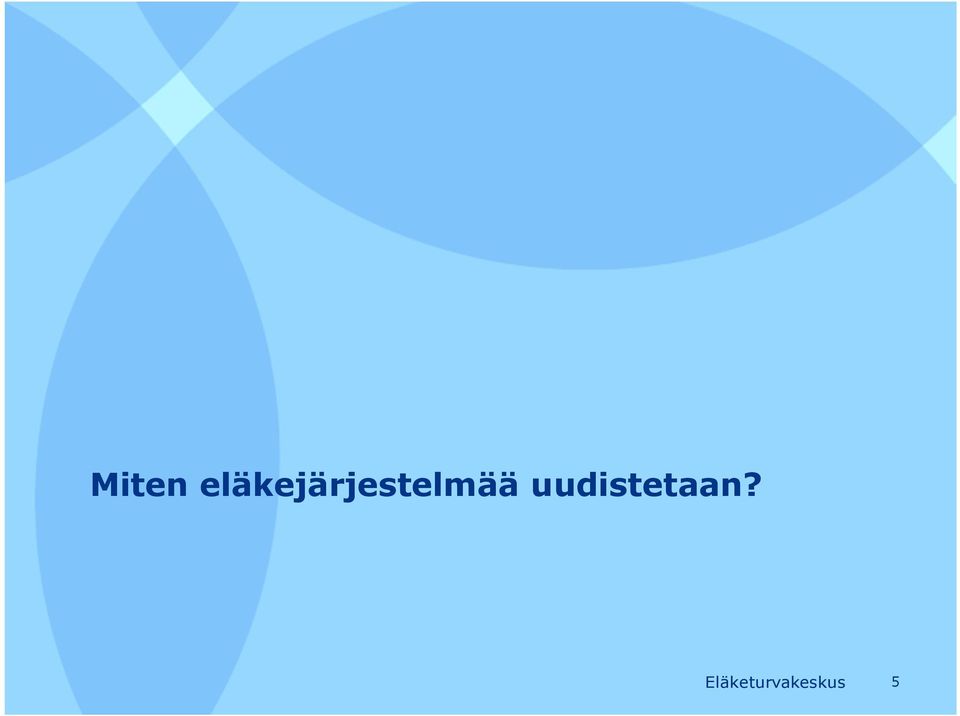 Miten eläkejärjestelmää uudistetaan?

Eläketurvakeskus 5